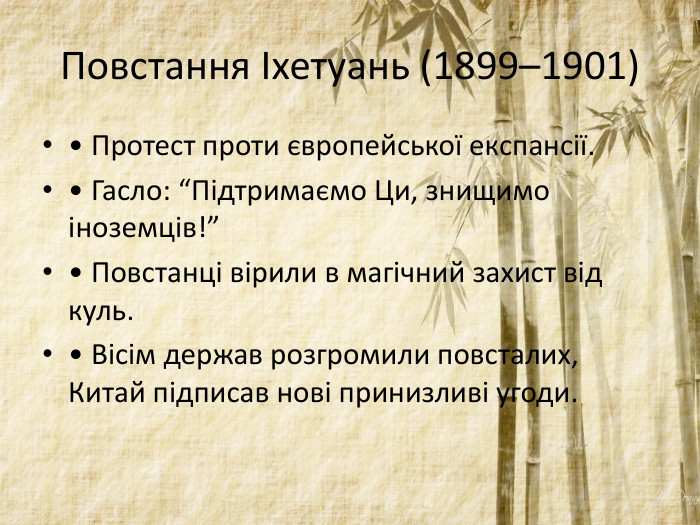 Повстання Іхетуань (1899–1901)

• • Протест проти європейської експансії.

• • Гасло: “Підтримаємо Ци, знищимо іноземців!”

• • Повстанці вірили в магічний захист від куль.

• • Вісім держав розгромили повсталих, Китай підписав нові принизливі угоди.